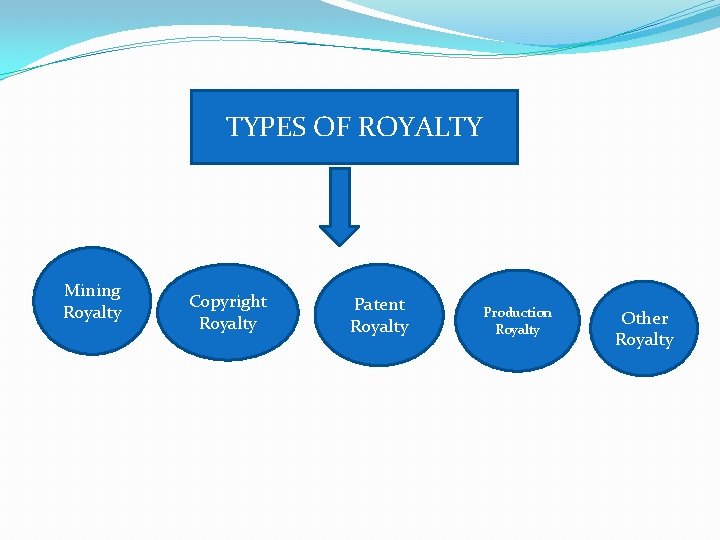 TYPES OF ROYALTY

Mining Royalty

Copyright Royalty

Patent Royalty

Production Royalty

Other Royalty